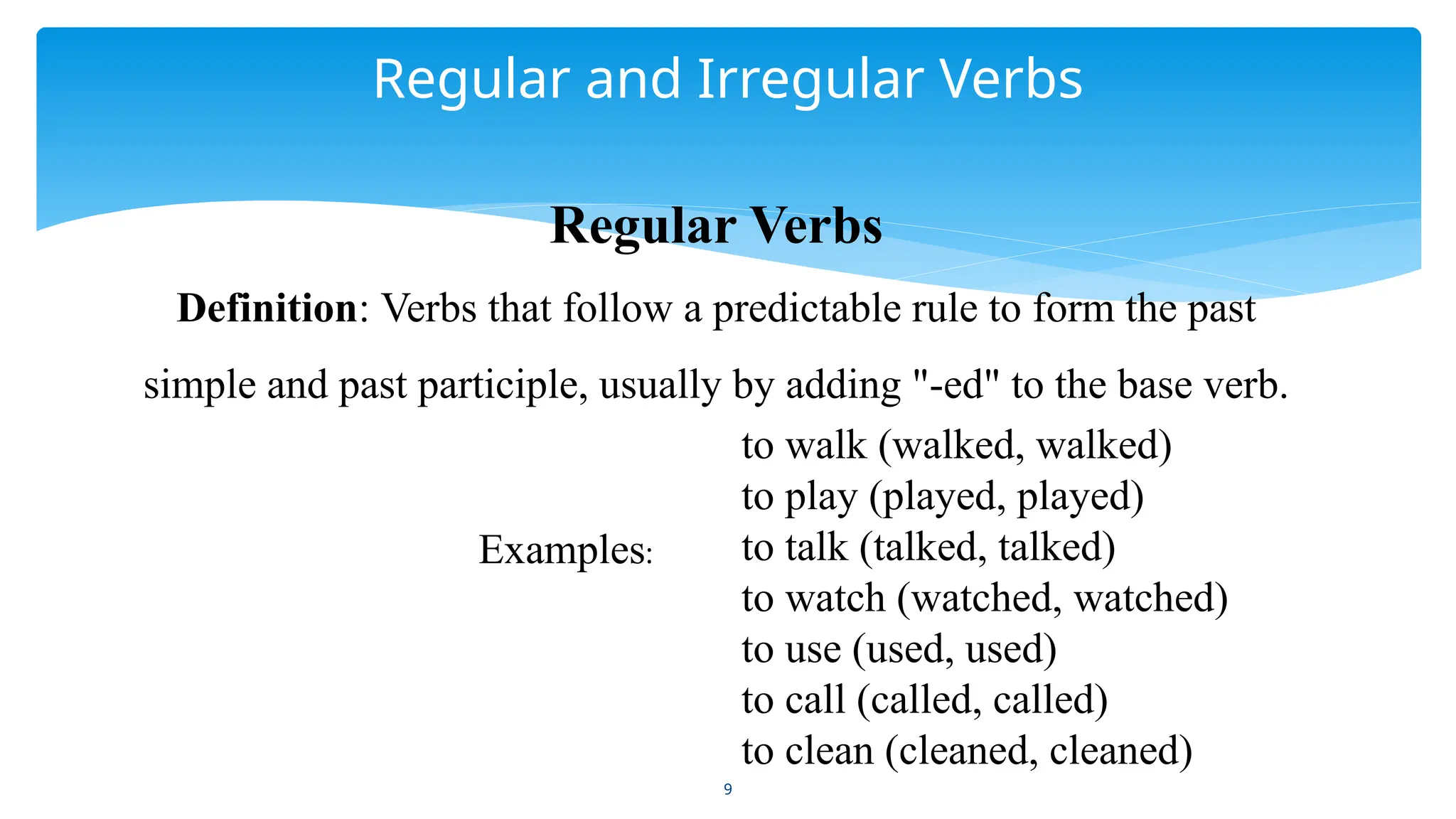 Regular and Irregular Verbs

Regular Verbs

Definition: Verbs that follow a predictable rule to form the past simple and past participle, usually by adding "-ed" to the base verb.

Examples:

to walk (walked, walked)
to play (played, played)
to talk (talked, talked)
to watch (watched, watched)
to use (used, used)
to call (called, called)
to clean (cleaned, cleaned)

9